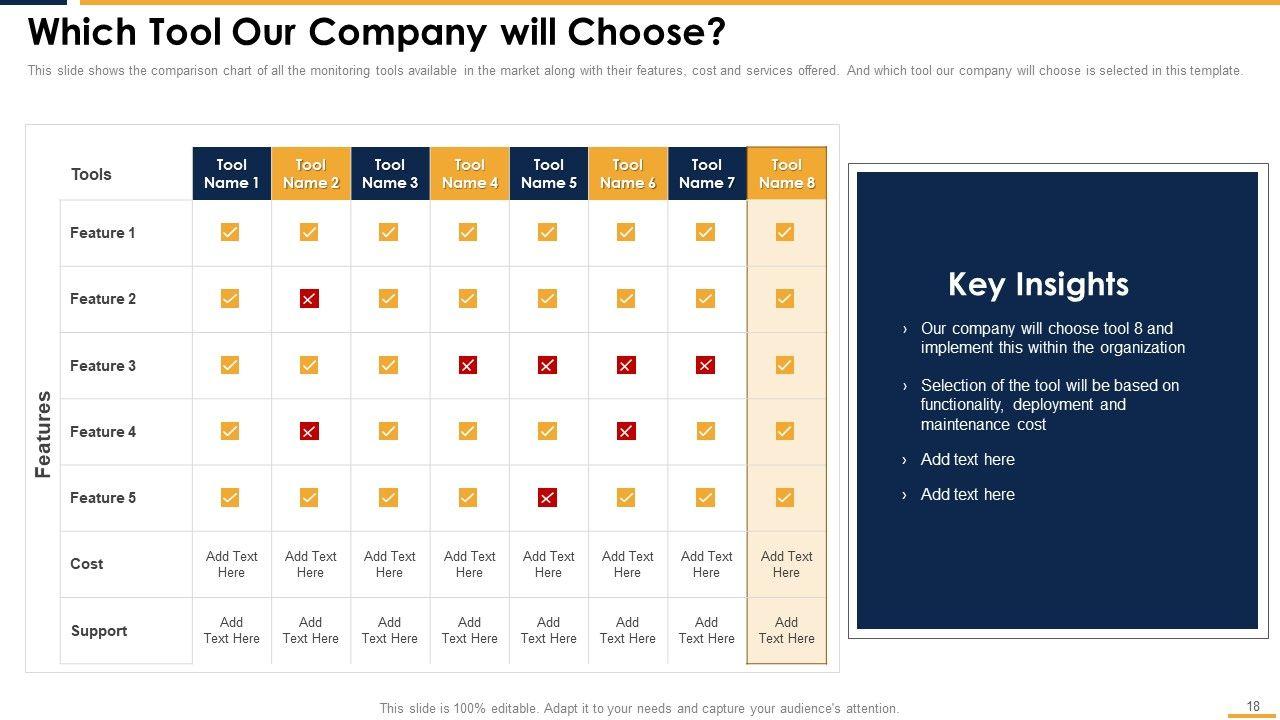 Which Tool Our Company will Choose?

This slide shows the comparison chart of all the monitoring tools available in the market along with their features, cost and services offered. And which tool our company will choose is selected in this template.

Features

| Tools | Tool Name 1 | Tool Name 2 | Tool Name 3 | Tool Name 4 | Tool Name 5 | Tool Name 6 | Tool Name 7 | Tool Name 8 |
|---|---|---|---|---|---|---|---|---|
| Feature 1 | ✓ | ✓ | ✓ | ✓ | ✓ | ✓ | ✓ | ✓ |
| Feature 2 | ✓ | ✗ | ✓ | ✓ | ✓ | ✓ | ✓ | ✓ |
| Feature 3 | ✓ | ✓ | ✓ | ✗ | ✗ | ✗ | ✗ | ✓ |
| Feature 4 | ✓ | ✗ | ✓ | ✓ | ✓ | ✗ | ✓ | ✓ |
| Feature 5 | ✓ | ✓ | ✓ | ✓ | ✗ | ✓ | ✓ | ✓ |
| Cost | Add Text Here | Add Text Here | Add Text Here | Add Text Here | Add Text Here | Add Text Here | Add Text Here | Add Text Here |
| Support | Add Text Here | Add Text Here | Add Text Here | Add Text Here | Add Text Here | Add Text Here | Add Text Here | Add Text Here |

Key Insights

› Our company will choose tool 8 and implement this within the organization

› Selection of the tool will be based on functionality, deployment and maintenance cost

› Add text here

› Add text here

This slide is 100% editable. Adapt it to your needs and capture your audience's attention.

18